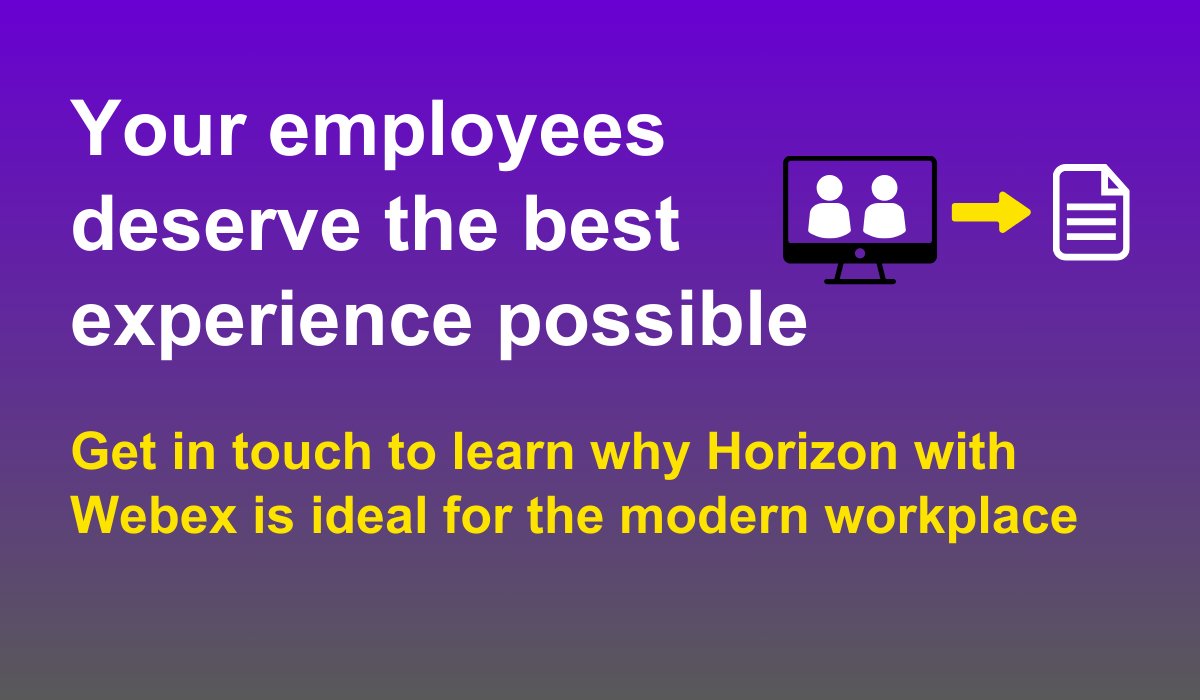 Your employees deserve the best experience possible

Get in touch to learn why Horizon with Webex is ideal for the modern workplace